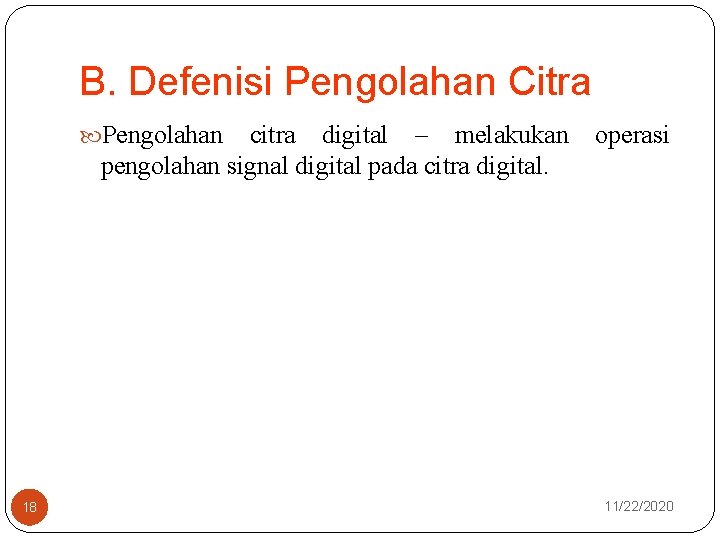 B. Defenisi Pengolahan Citra

Pengolahan citra digital – melakukan operasi pengolahan signal digital pada citra digital.

18

11/22/2020